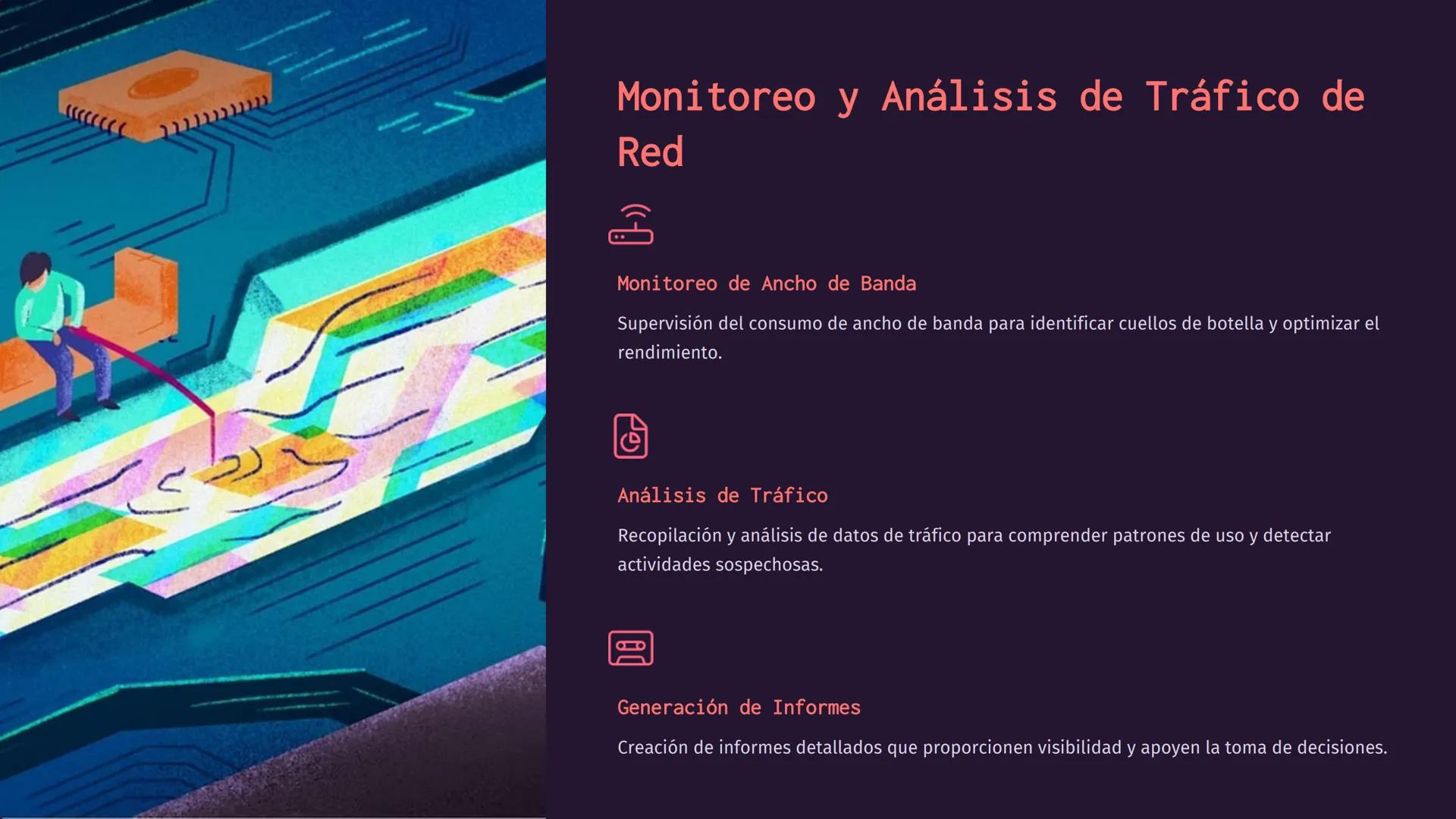 Monitoreo y Análisis de Tráfico de Red

Monitoreo de Ancho de Banda

Supervisión del consumo de ancho de banda para identificar cuellos de botella y optimizar el rendimiento.

Análisis de Tráfico

Recopilación y análisis de datos de tráfico para comprender patrones de uso y detectar actividades sospechosas.

Generación de Informes

Creación de informes detallados que proporcionen visibilidad y apoyen la toma de decisiones.